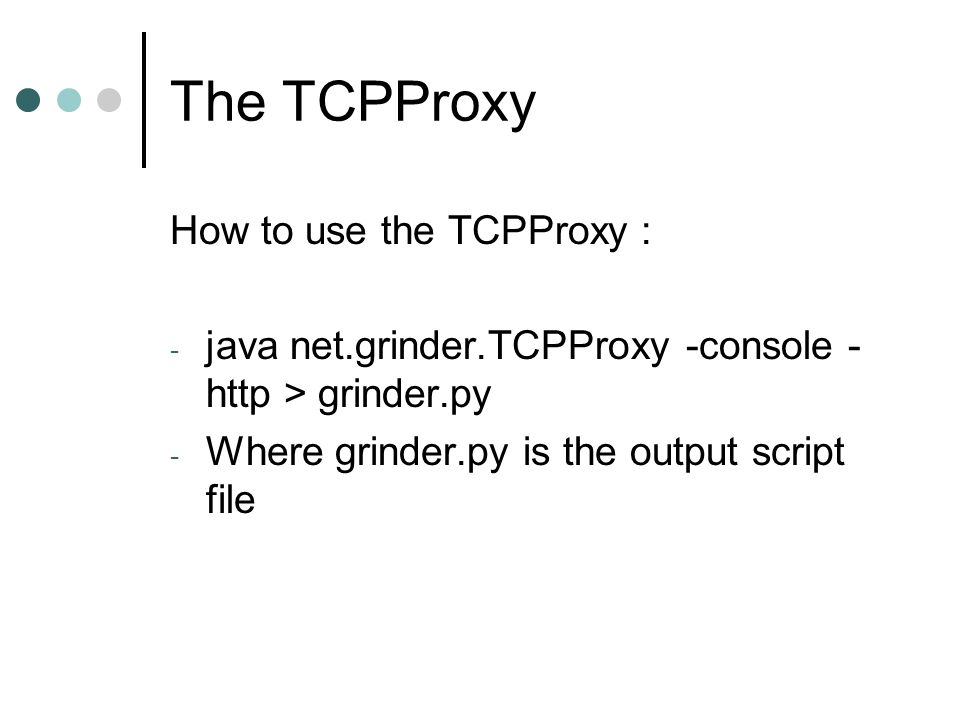 The TCPProxy

How to use the TCPProxy :

- java net.grinder.TCPProxy -console -http > grinder.py
- Where grinder.py is the output script file